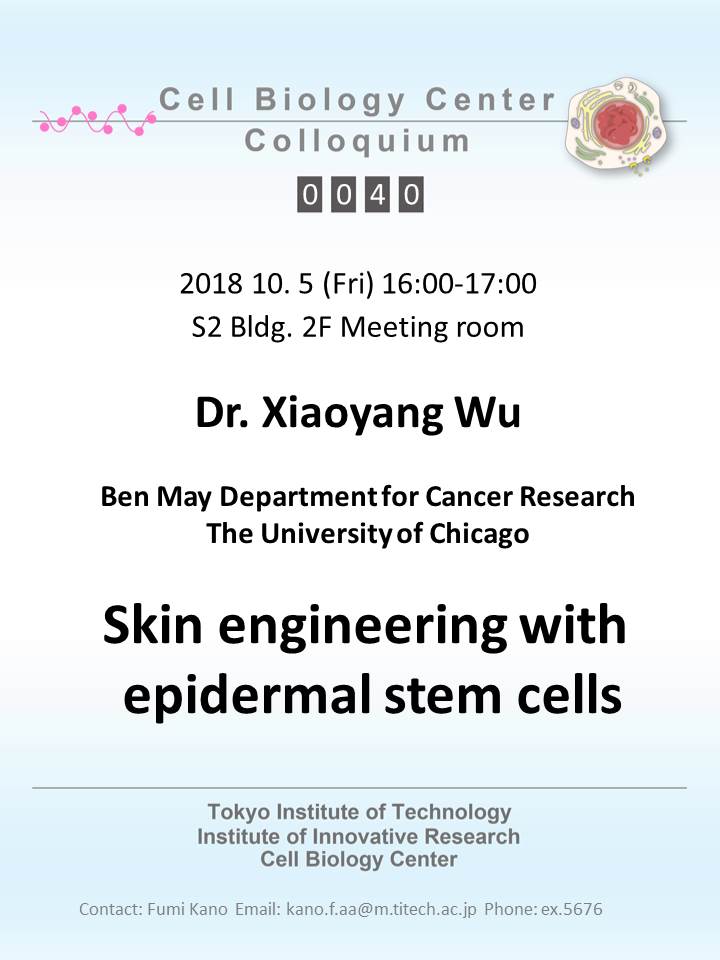 Cell Biology Center
Colloquium

0040

2018 10. 5 (Fri) 16:00-17:00
S2 Bldg. 2F Meeting room

Dr. Xiaoyang Wu

Ben May Department for Cancer Research
The University of Chicago

Skin engineering with epidermal stem cells

Tokyo Institute of Technology
Institute of Innovative Research
Cell Biology Center

Contact: Fumi Kano Email: kano.f.aa@m.titech.ac.jp Phone: ex.5676